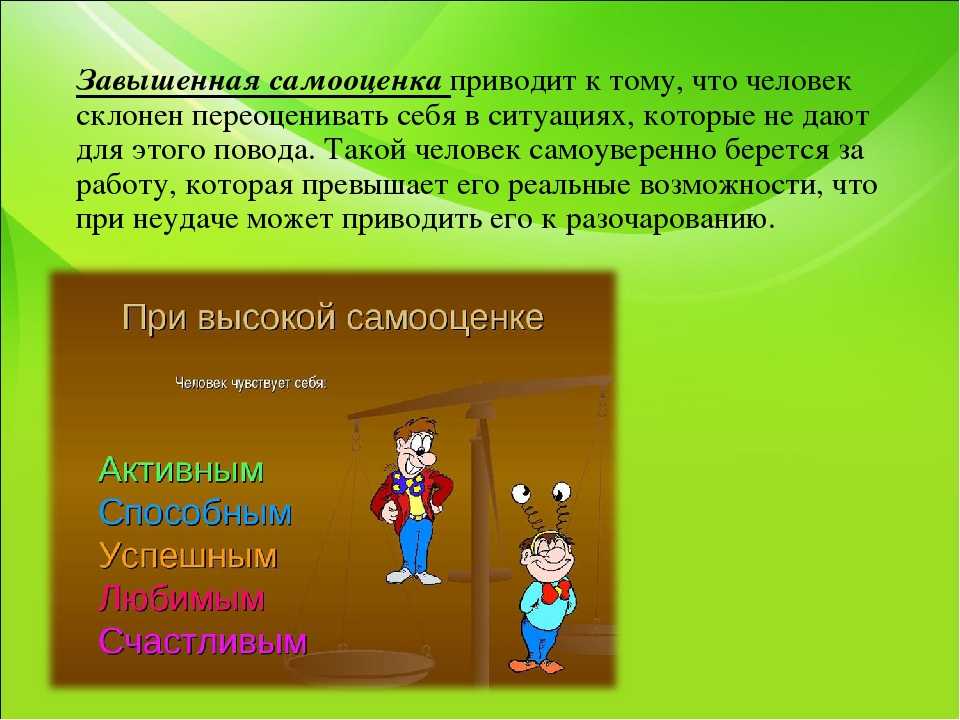 Завышенная самооценка приводит к тому, что человек склонен переоценивать себя в ситуациях, которые не дают для этого повода. Такой человек самоуверенно берется за работу, которая превышает его реальные возможности, что при неудаче может приводить его к разочарованию.

При высокой самооценке

Человек чувствует себя:

Активным
Способным
Успешным
Любимым
Счастливым